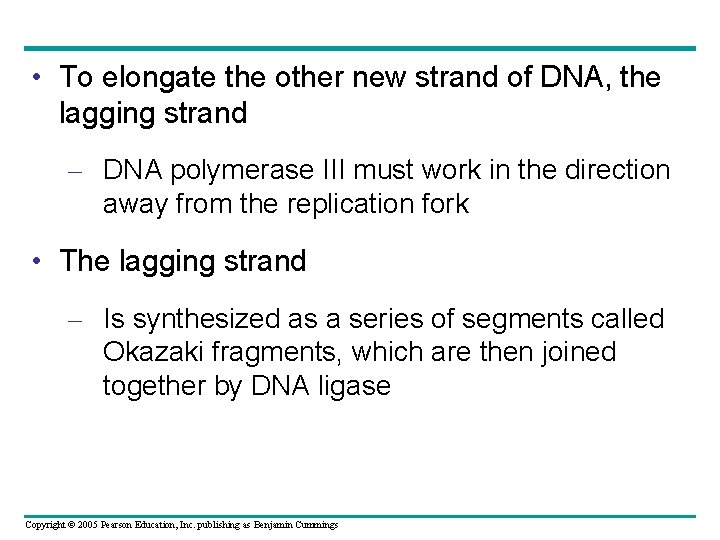 • To elongate the other new strand of DNA, the lagging strand

– DNA polymerase III must work in the direction away from the replication fork

• The lagging strand

– Is synthesized as a series of segments called Okazaki fragments, which are then joined together by DNA ligase

Copyright © 2005 Pearson Education, Inc. publishing as Benjamin Cummings